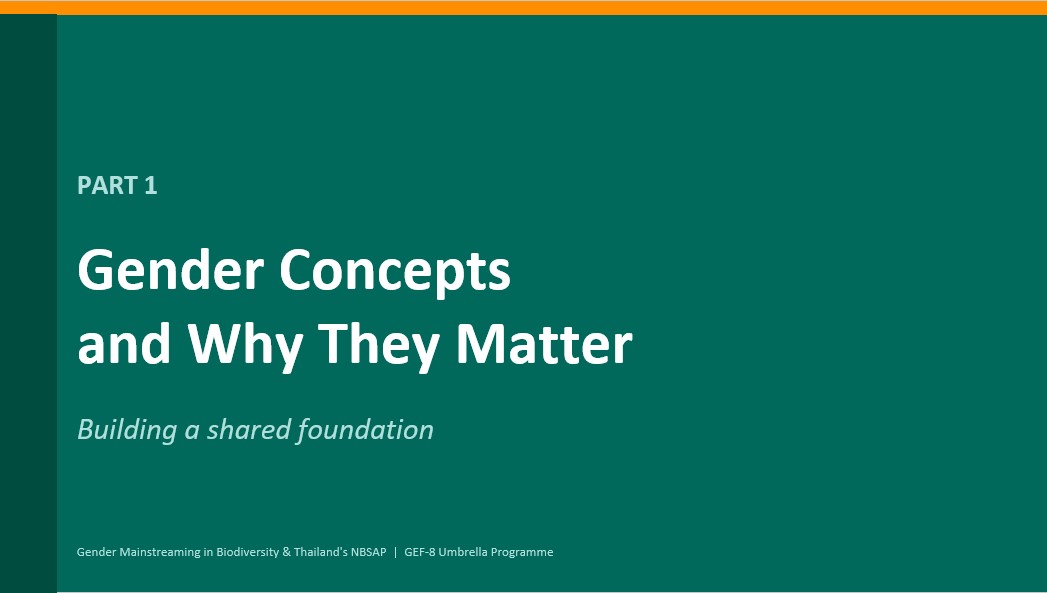 PART 1

Gender Concepts and Why They Matter

Building a shared foundation

Gender Mainstreaming in Biodiversity & Thailand's NBSAP | GEF-8 Umbrella Programme